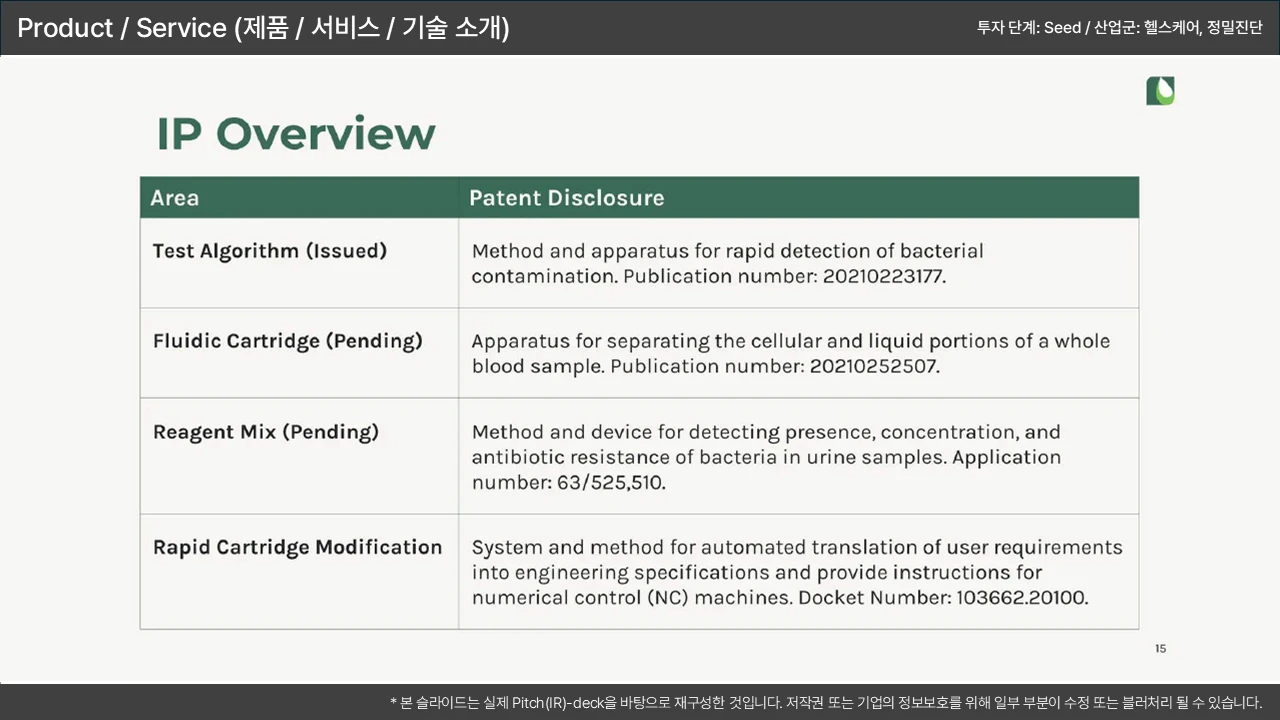 Product / Service (제품 / 서비스 / 기술 소개)

투자 단계: Seed / 산업군: 헬스케어, 정밀진단

IP Overview

| Area | Patent Disclosure |
|---|---|
| Test Algorithm (Issued) | Method and apparatus for rapid detection of bacterial contamination. Publication number: 20210223177. |
| Fluidic Cartridge (Pending) | Apparatus for separating the cellular and liquid portions of a whole blood sample. Publication number: 20210252507. |
| Reagent Mix (Pending) | Method and device for detecting presence, concentration, and antibiotic resistance of bacteria in urine samples. Application number: 63/525,510. |
| Rapid Cartridge Modification | System and method for automated translation of user requirements into engineering specifications and provide instructions for numerical control (NC) machines. Docket Number: 103662.20100. |

15

* 본 슬라이드는 실제 Pitch(IR)-deck을 바탕으로 재구성한 것입니다. 저작권 또는 기업의 정보보호를 위해 일부 부분이 수정 또는 블러처리 될 수 있습니다.